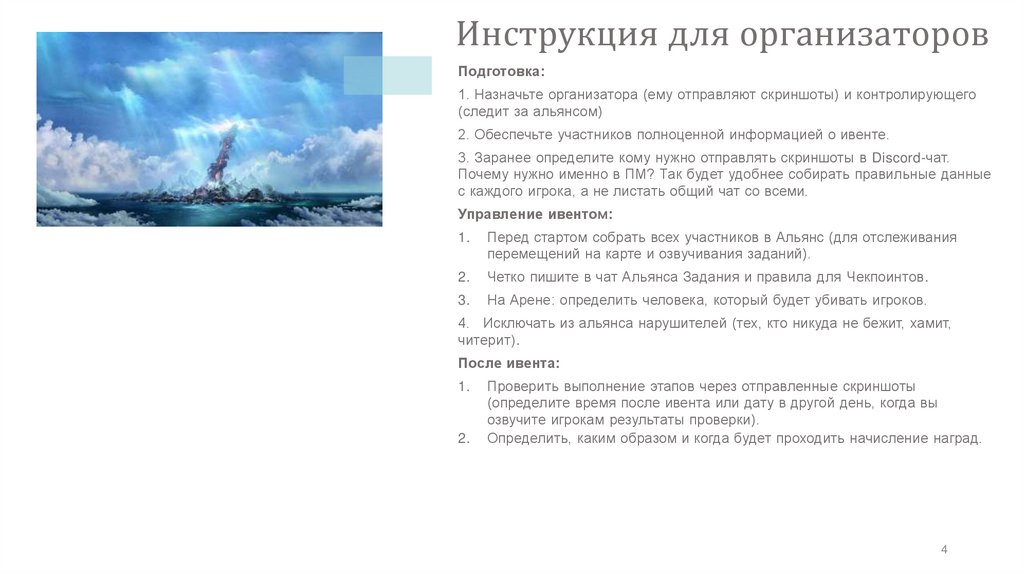 Инструкция для организаторов

Подготовка:

1. Назначьте организатора (ему отправляют скриншоты) и контролирующего (следит за альянсом)

2. Обеспечьте участников полноценной информацией о ивенте.

3. Заранее определите кому нужно отправлять скриншоты в Discord-чат. Почему нужно именно в ПМ? Так будет удобнее собирать правильные данные с каждого игрока, а не листать общий чат со всеми.

Управление ивентом:

1. Перед стартом собрать всех участников в Альянс (для отслеживания перемещений на карте и озвучивания заданий).

2. Четко пишите в чат Альянса Задания и правила для Чекпоинтов.

3. На Арене: определить человека, который будет убивать игроков.

4. Исключать из альянса нарушителей (тех, кто никуда не бежит, хамит, читерит).

После ивента:

1. Проверить выполнение этапов через отправленные скриншоты (определите время после ивента или дату в другой день, когда вы озвучите игрокам результаты проверки).

2. Определить, каким образом и когда будет проходить начисление наград.

4